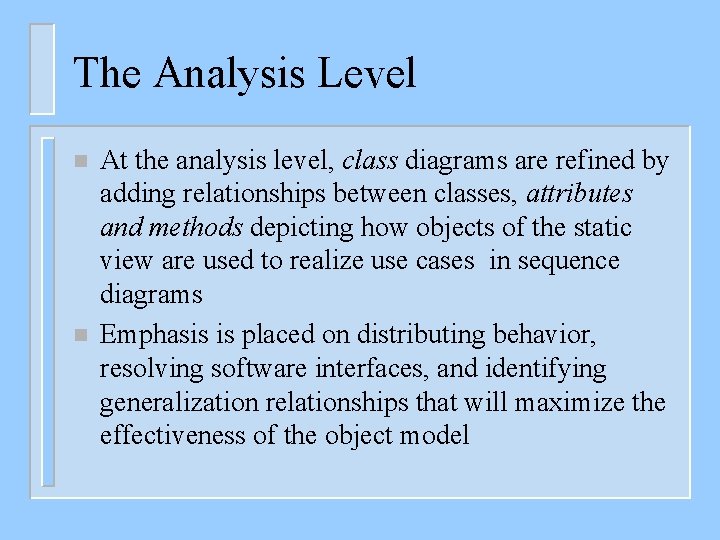 The Analysis Level

At the analysis level, class diagrams are refined by adding relationships between classes, attributes and methods depicting how objects of the static view are used to realize use cases in sequence diagrams

Emphasis is placed on distributing behavior, resolving software interfaces, and identifying generalization relationships that will maximize the effectiveness of the object model